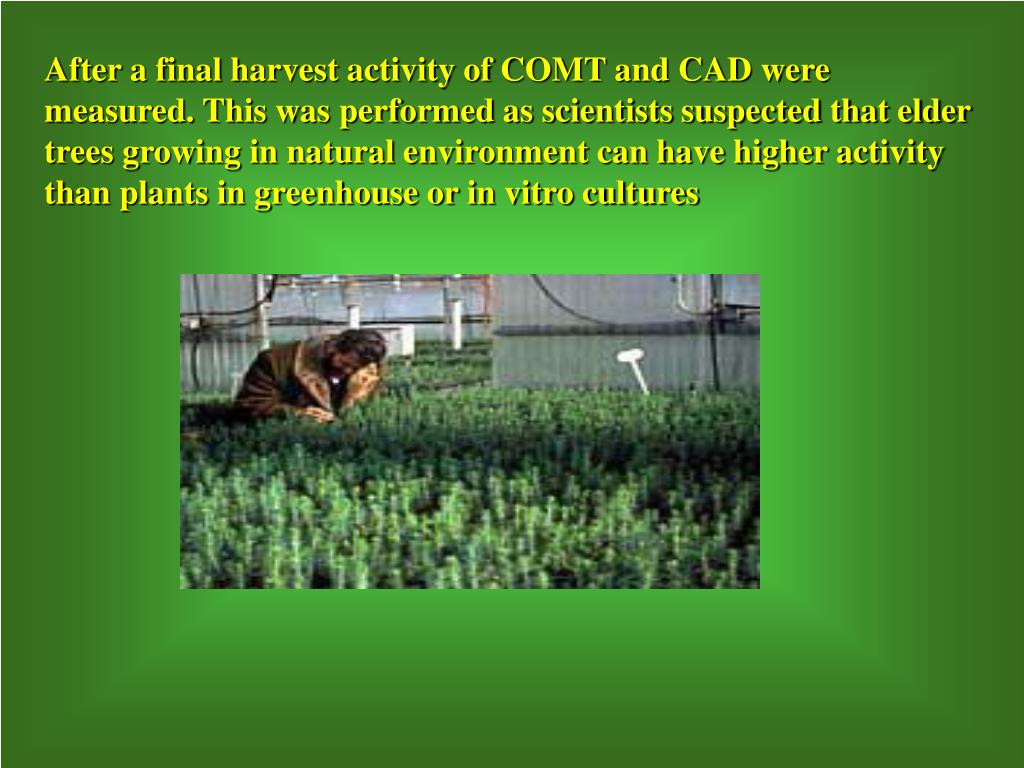 After a final harvest activity of COMT and CAD were measured. This was performed as scientists suspected that elder trees growing in natural environment can have higher activity than plants in greenhouse or in vitro cultures